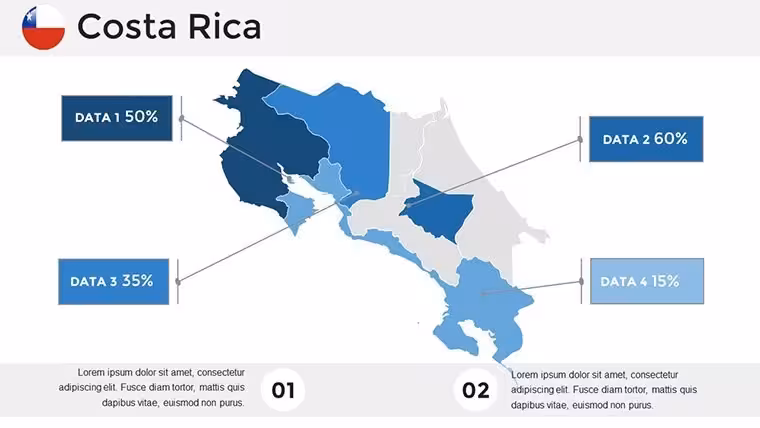 Costa Rica

DATA 1 50%

DATA 2 60%

DATA 3 35%

DATA 4 15%

Lorem ipsum dolor sit amet, consectetur adipiscing elit. Fusce diam tortor, mattis quis dapibus vitae, euismod non purus.

01

02

Lorem ipsum dolor sit amet, consectetur adipiscing elit. Fusce diam tortor, mattis quis dapibus vitae, euismod non purus.